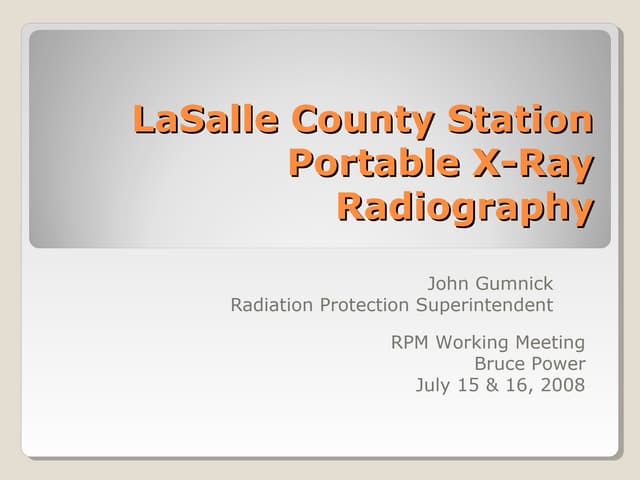 LaSalle County Station Portable X-Ray Radiography

John Gumnick
Radiation Protection Superintendent

RPM Working Meeting
Bruce Power
July 15 & 16, 2008